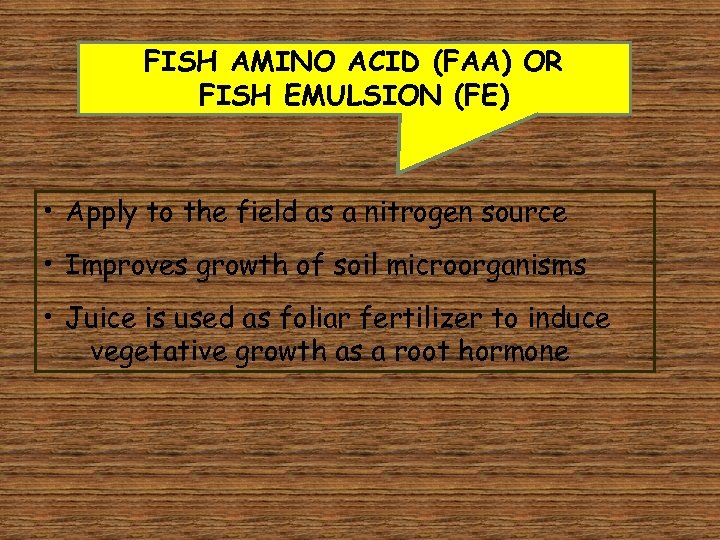 FISH AMINO ACID (FAA) OR FISH EMULSION (FE)

• Apply to the field as a nitrogen source

• Improves growth of soil microorganisms

• Juice is used as foliar fertilizer to induce vegetative growth as a root hormone